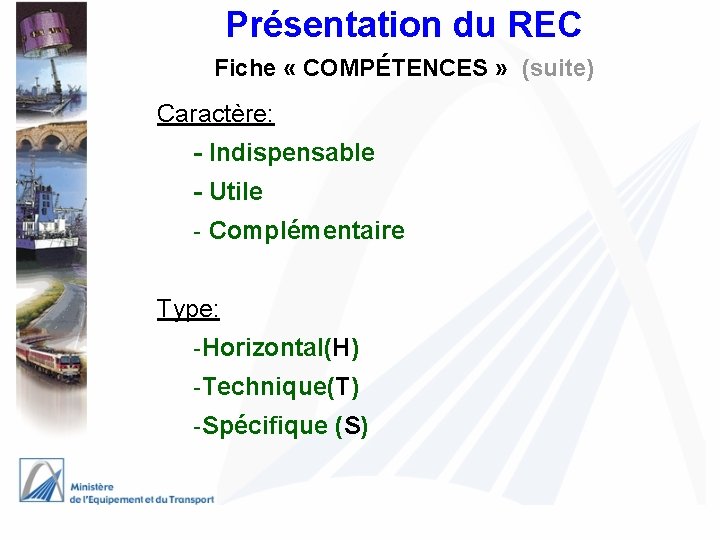 Présentation du REC

Fiche « COMPÉTENCES » (suite)

Caractère:

- Indispensable
- Utile
- Complémentaire

Type:

-Horizontal(H)
-Technique(T)
-Spécifique (S)

Ministère de l'Equipement et du Transport